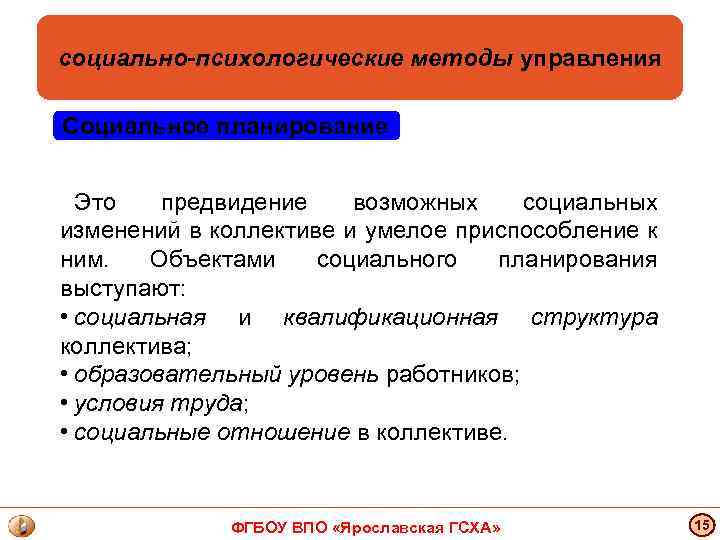 социально-психологические методы управления

Социальное планирование

Это предвидение возможных социальных изменений в коллективе и умелое приспособление к ним. Объектами социального планирования выступают:

• социальная и квалификационная структура коллектива;

• образовательный уровень работников;

• условия труда;

• социальные отношение в коллективе.

ФГБОУ ВПО «Ярославская ГСХА»

15